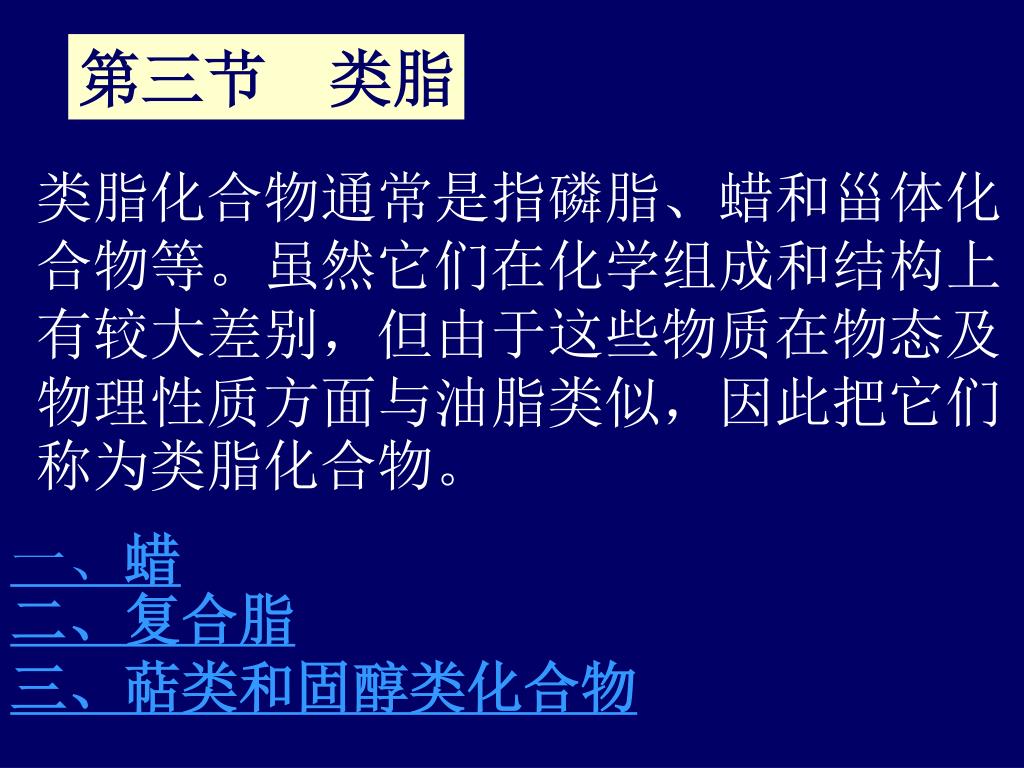 第三节　类脂

类脂化合物通常是指磷脂、蜡和甾体化合物等。虽然它们在化学组成和结构上有较大差别，但由于这些物质在物态及物理性质方面与油脂类似，因此把它们称为类脂化合物。

一、蜡
二、复合脂
三、萜类和固醇类化合物